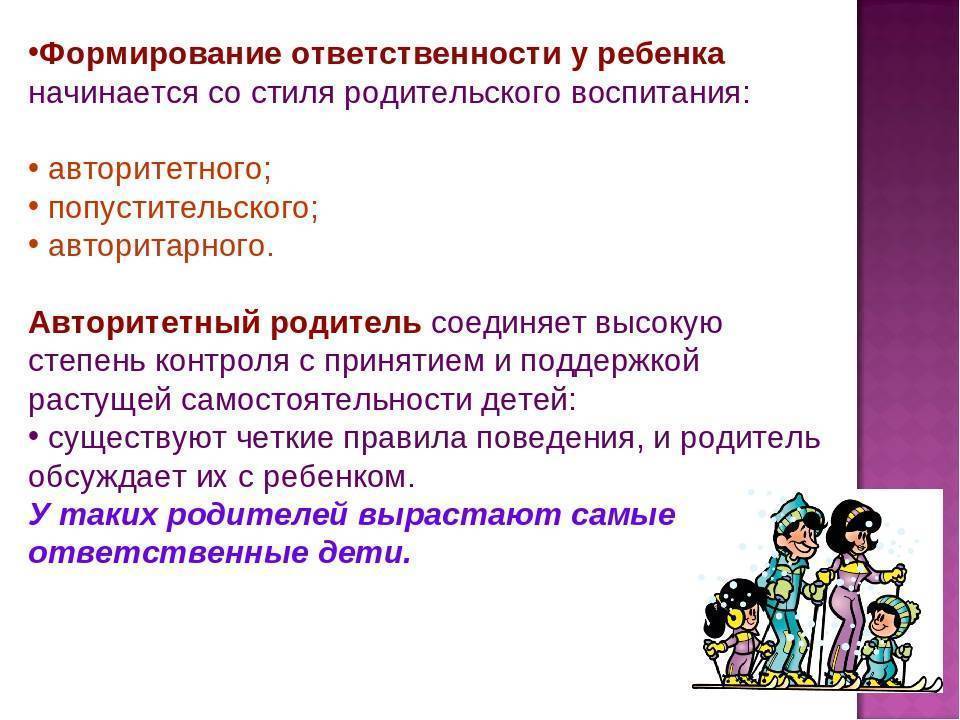 •Формирование ответственности у ребенка начинается со стиля родительского воспитания:

• авторитетного;
• попустительского;
• авторитарного.

Авторитетный родитель соединяет высокую степень контроля с принятием и поддержкой растущей самостоятельности детей:
• существуют четкие правила поведения, и родитель обсуждает их с ребенком.
У таких родителей вырастают самые ответственные дети.